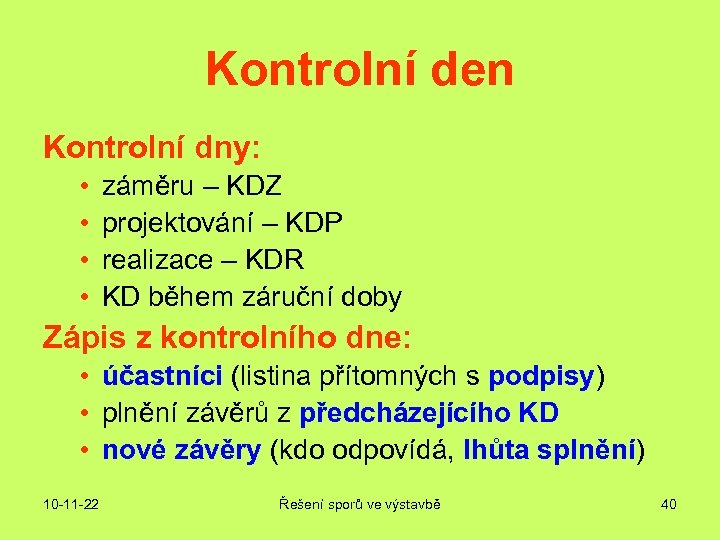 Kontrolní den

Kontrolní dny:

• záměru – KDZ
• projektování – KDP
• realizace – KDR
• KD během záruční doby

Zápis z kontrolního dne:

• účastníci (listina přítomných s podpisy)
• plnění závěrů z předcházejícího KD
• nové závěry (kdo odpovídá, lhůta splnění)

10-11-22

Řešení sporů ve výstavbě

40